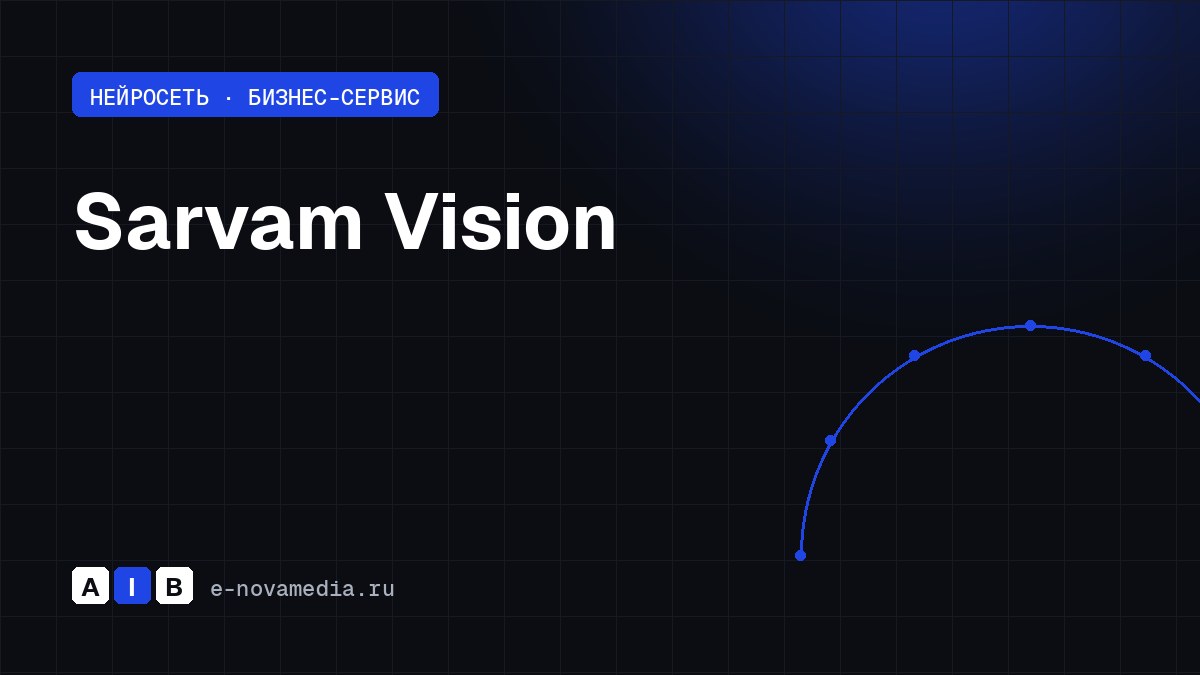 НЕЙРОСЕТЬ · БИЗНЕС-СЕРВИС

Sarvam Vision

A I B e-novamedia.ru